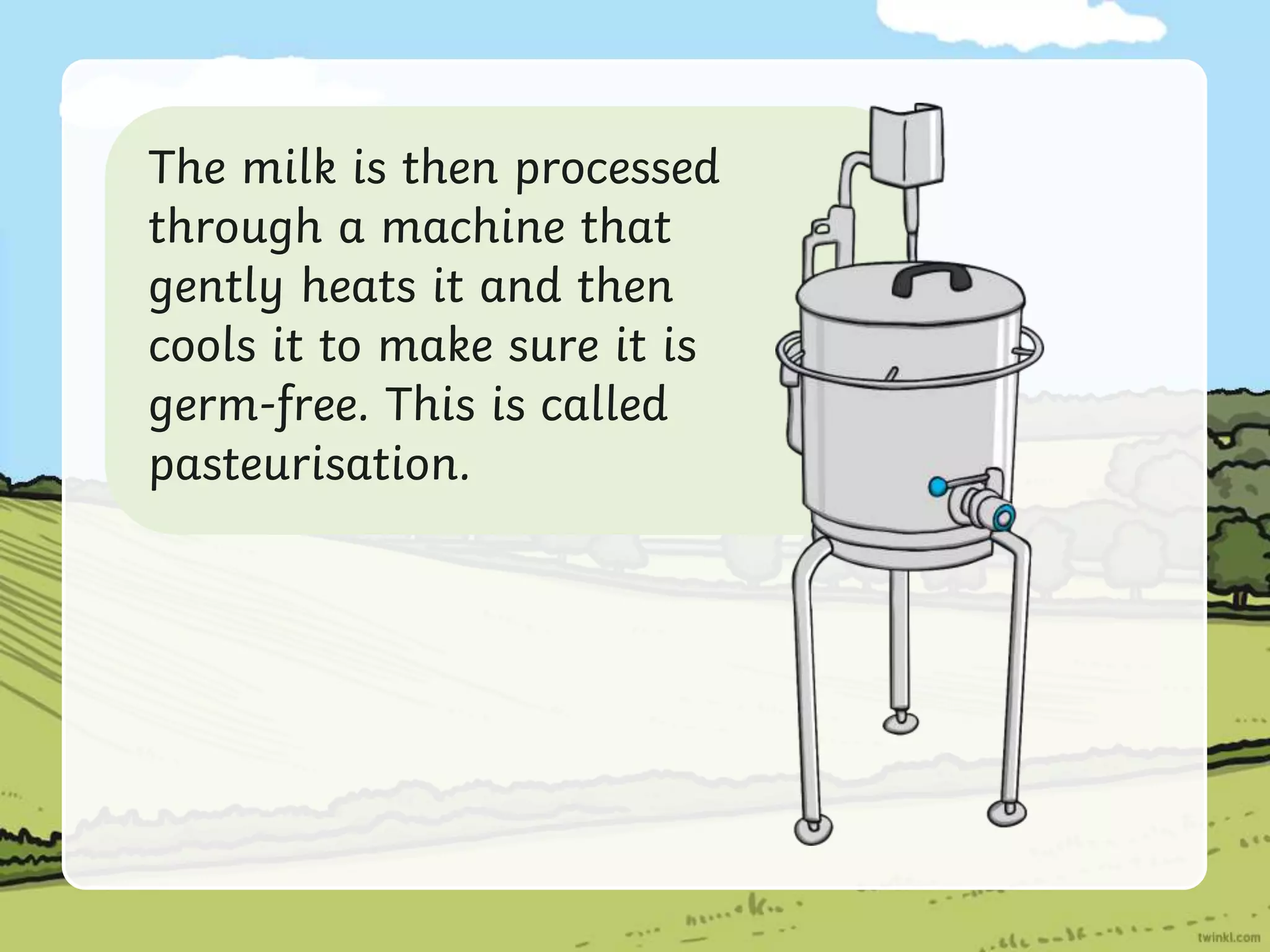 The milk is then processed through a machine that gently heats it and then cools it to make sure it is germ-free. This is called pasteurisation.

twinkl.com